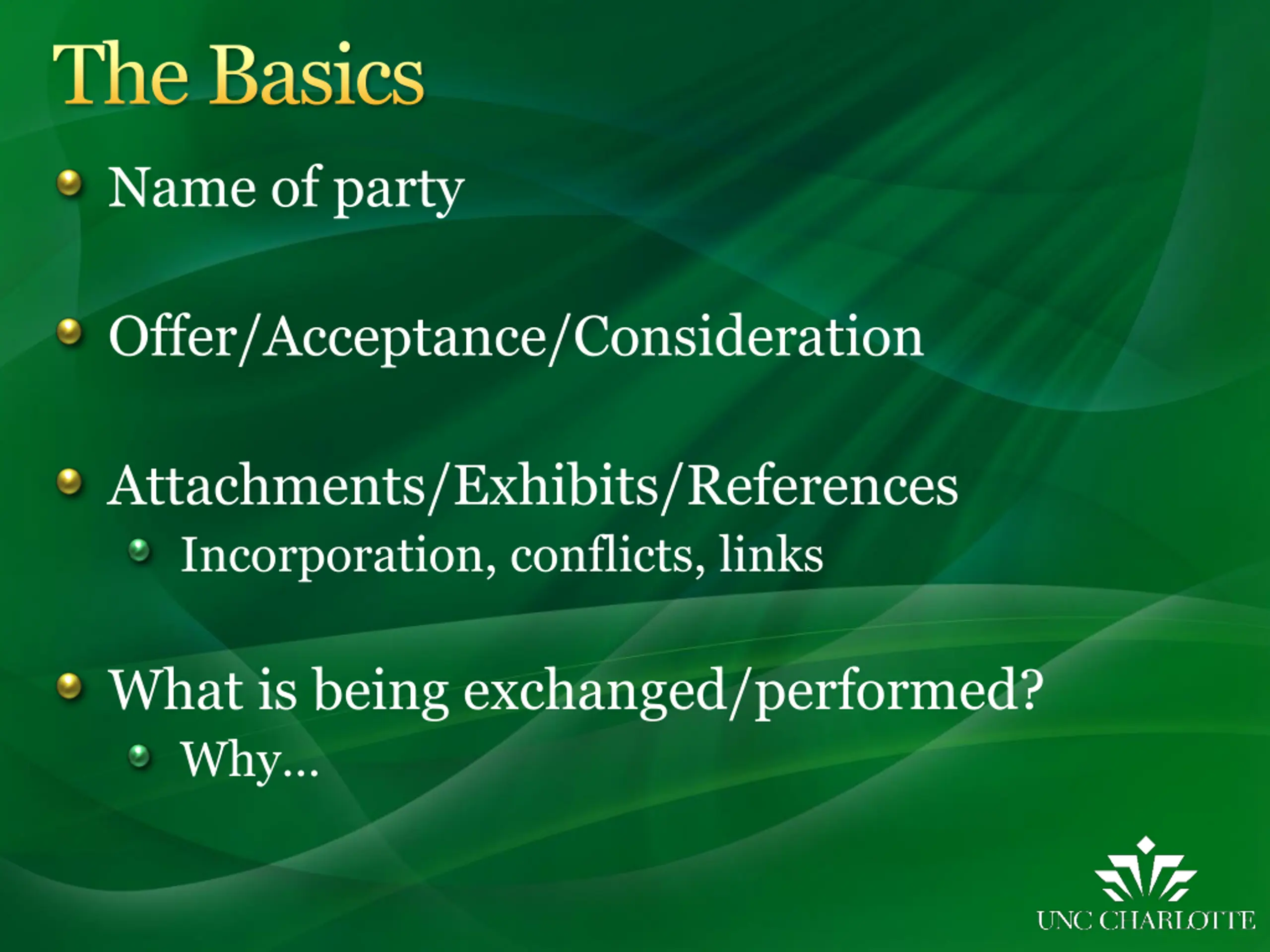 The Basics

Name of party

Offer/Acceptance/Consideration

Attachments/Exhibits/References
Incorporation, conflicts, links

What is being exchanged/performed?
Why…

UNC CHARLOTTE